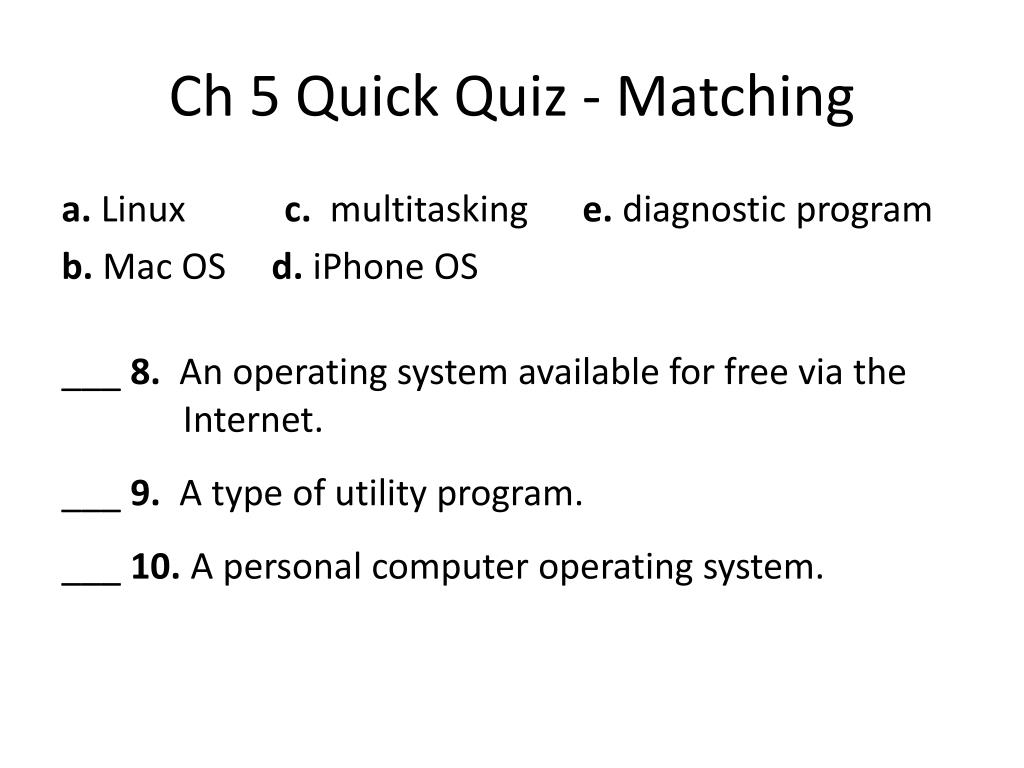 Ch 5 Quick Quiz - Matching

a. Linux c. multitasking e. diagnostic program
b. Mac OS d. iPhone OS

___ 8. An operating system available for free via the Internet.

___ 9. A type of utility program.

___ 10. A personal computer operating system.